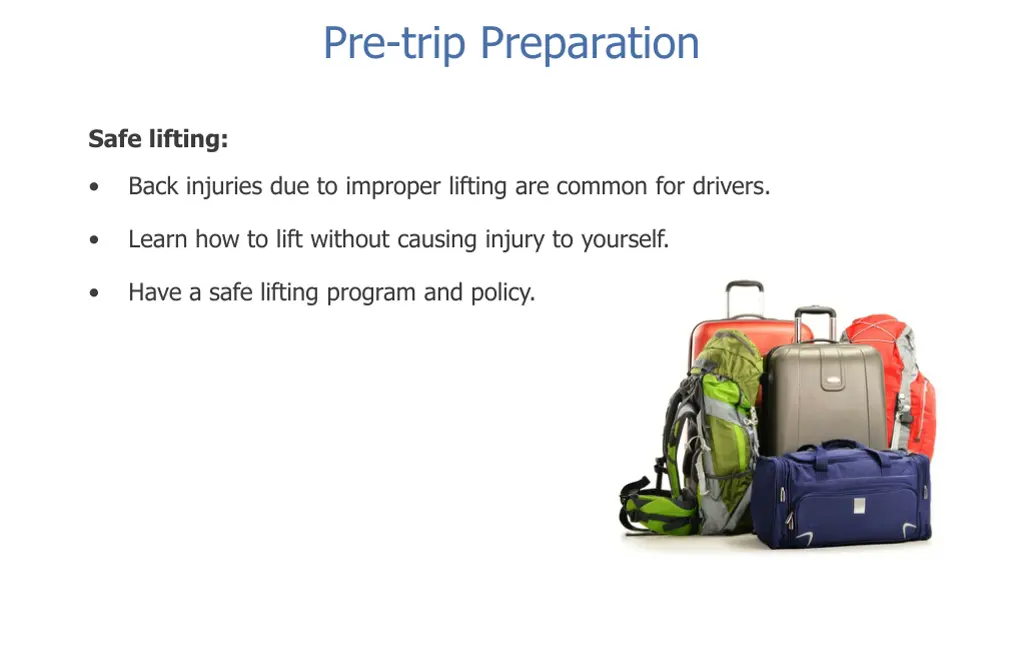 Pre-trip Preparation

Safe lifting:

• Back injuries due to improper lifting are common for drivers.

• Learn how to lift without causing injury to yourself.

• Have a safe lifting program and policy.